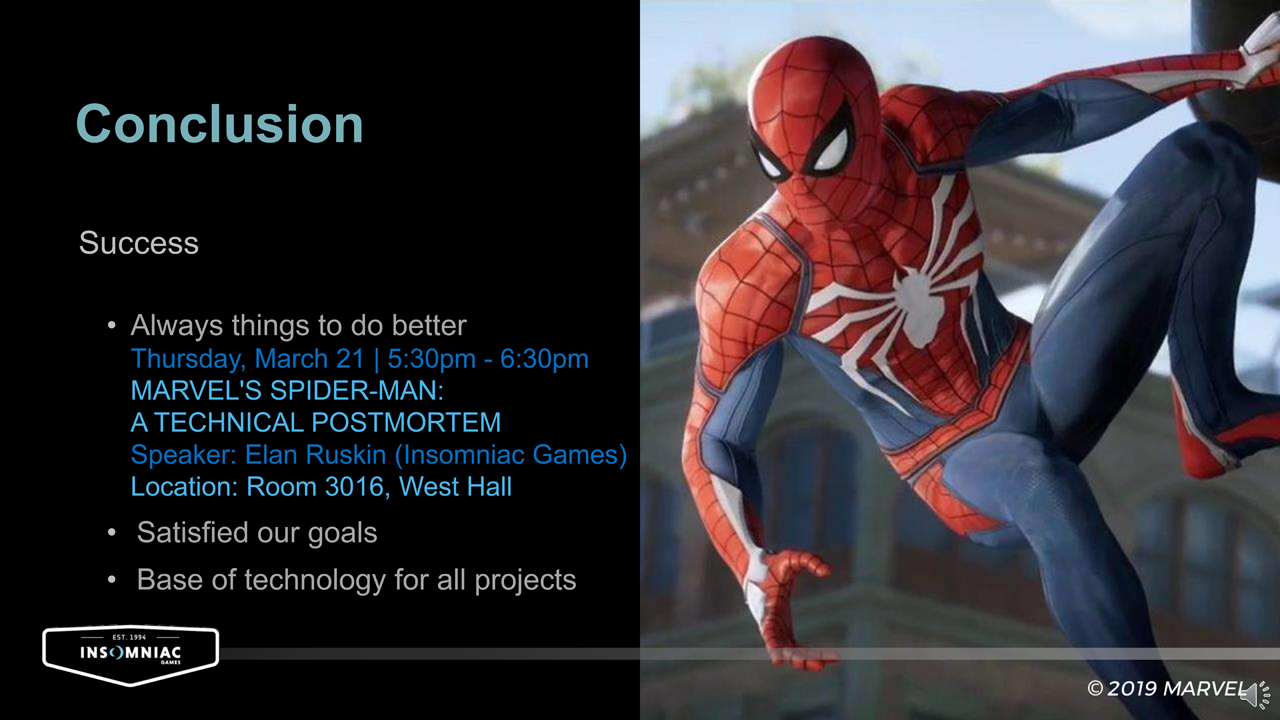 Conclusion

Success

• Always things to do better
Thursday, March 21 | 5:30pm - 6:30pm
MARVEL'S SPIDER-MAN:
A TECHNICAL POSTMORTEM
Speaker: Elan Ruskin (Insomniac Games)
Location: Room 3016, West Hall

• Satisfied our goals

• Base of technology for all projects

EST. 1994
INSOMNIAC
GAMES

© 2019 MARVEL